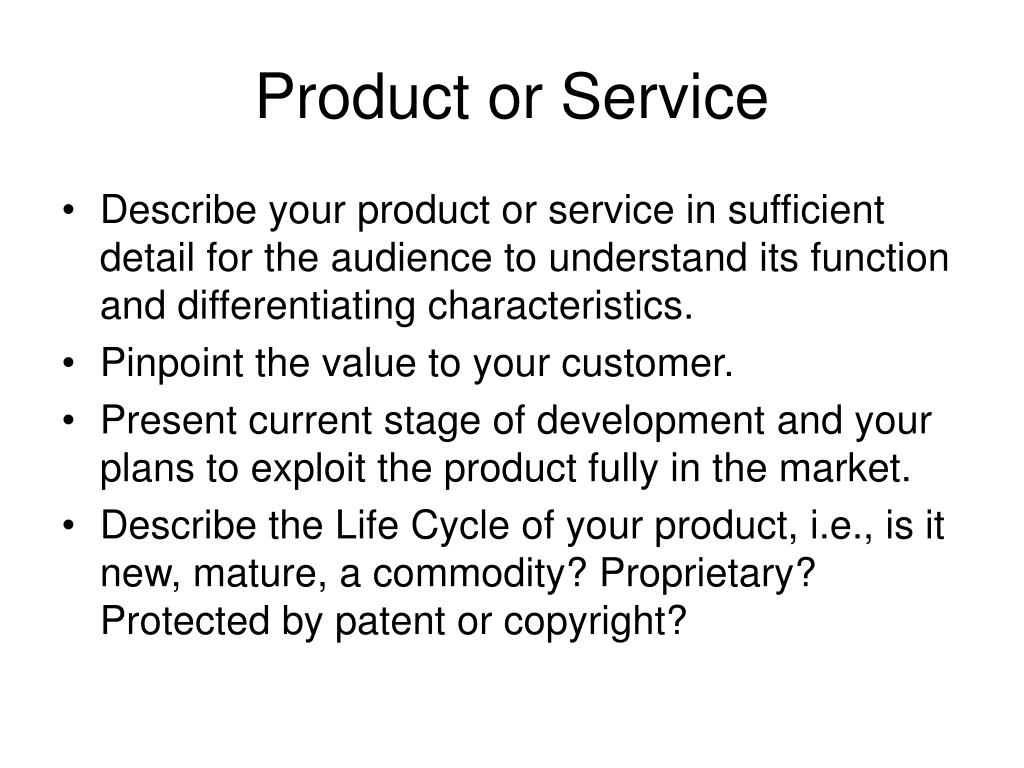 Product or Service

• Describe your product or service in sufficient detail for the audience to understand its function and differentiating characteristics.
• Pinpoint the value to your customer.
• Present current stage of development and your plans to exploit the product fully in the market.
• Describe the Life Cycle of your product, i.e., is it new, mature, a commodity? Proprietary? Protected by patent or copyright?